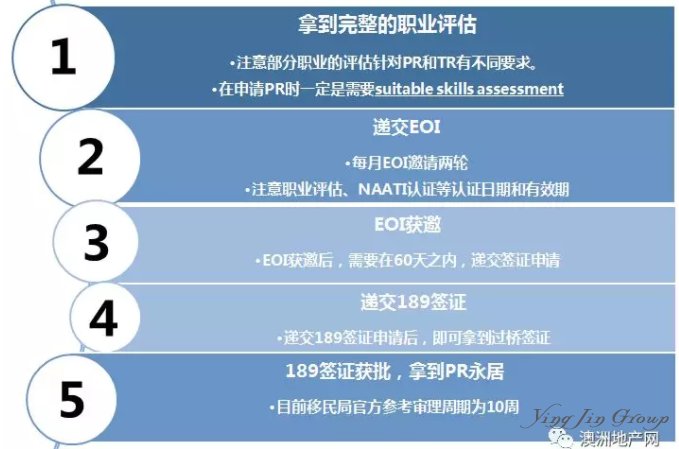 1

拿到完整的职业评估

•注意部分职业的评估针对PR和TR有不同要求。

•在申请PR时一定是需要suitable skills assessment

2

递交EOI

•每月EOI邀请两轮

•注意职业评估、NAATI认证等认证日期和有效期

3

EOI获邀

•EOI获邀后，需要在60天之内，递交签证申请

4

递交189签证

•递交189签证申请后，即可拿到过桥签证

5

189签证获批，拿到PR永居

•目前移民局官方参考审理周期为10周

Ying Jin Group

澳洲地产网